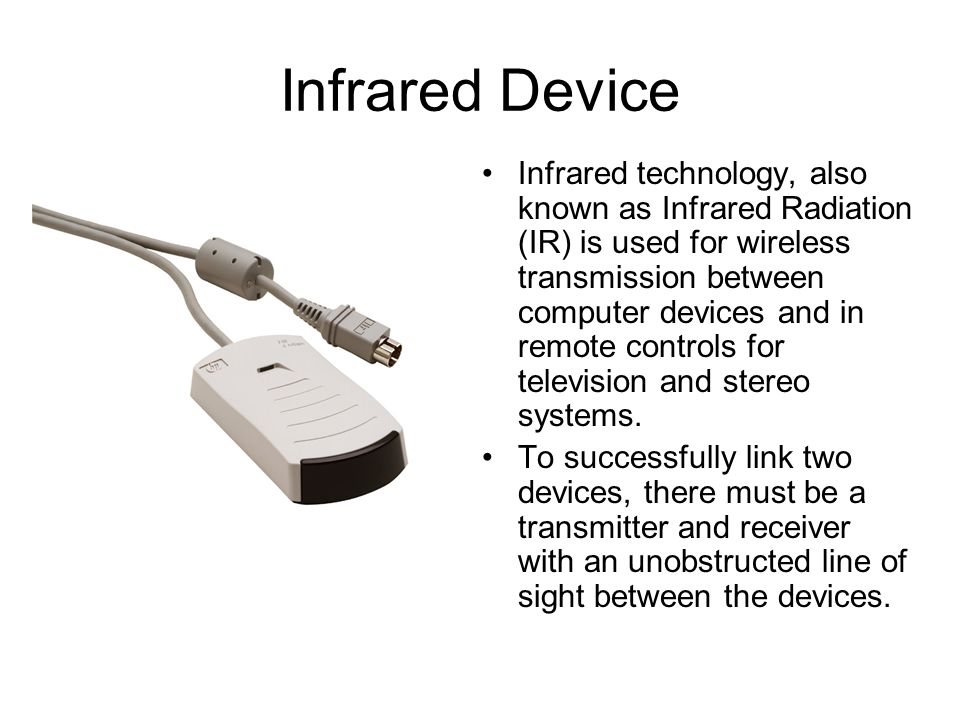 Infrared Device

• Infrared technology, also known as Infrared Radiation (IR) is used for wireless transmission between computer devices and in remote controls for television and stereo systems.

• To successfully link two devices, there must be a transmitter and receiver with an unobstructed line of sight between the devices.